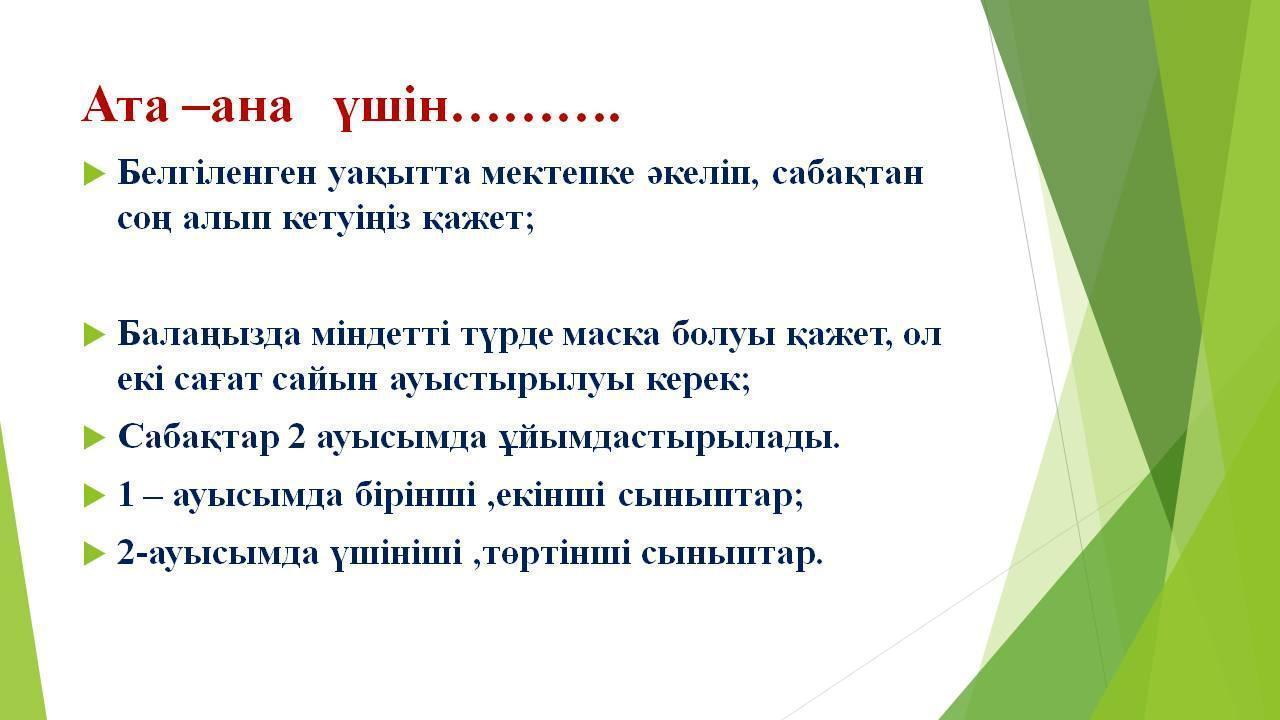 Ата –ана үшін……….

Белгіленген уақытта мектепке әкеліп, сабақтан соң алып кетуіңіз қажет;

Балаңызда міндетті түрде маска болуы қажет, ол екі сағат сайын ауыстырылуы керек;

Сабақтар 2 ауысымда ұйымдастырылады.

1 – ауысымда бірінші ,екінші сыныптар;

2-ауысымда үшініші ,төртінші сыныптар.